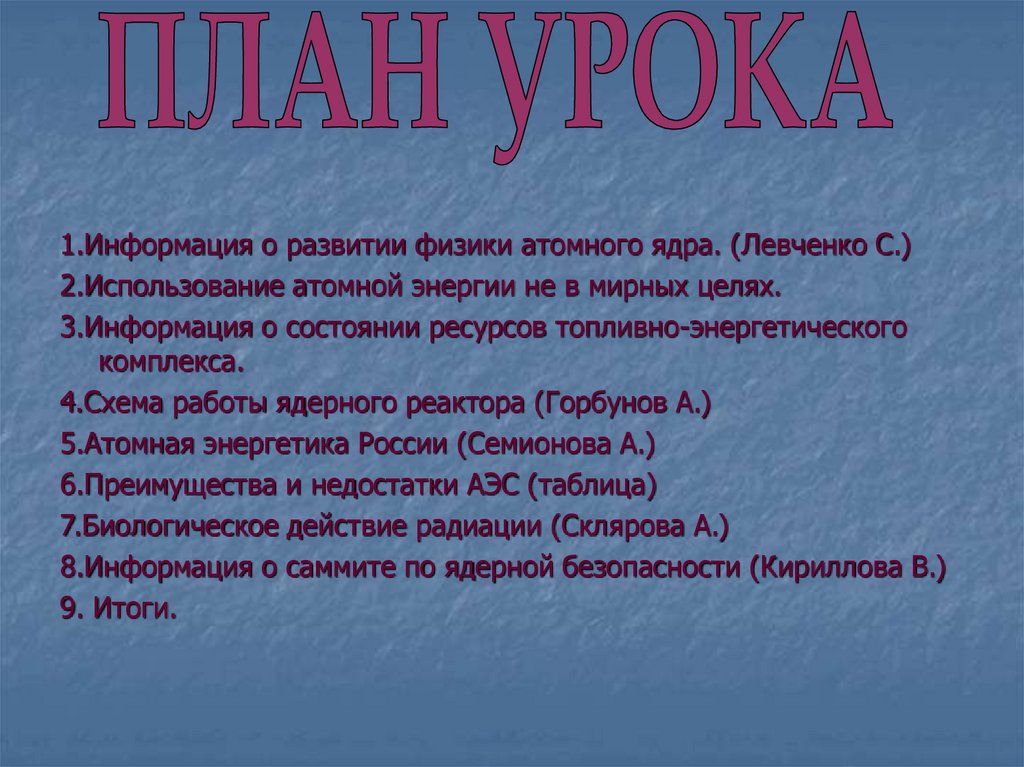 ПЛАН УРОКА

1.Информация о развитии физики атомного ядра. (Левченко С.)

2.Использование атомной энергии не в мирных целях.

3.Информация о состоянии ресурсов топливно-энергетического комплекса.

4.Схема работы ядерного реактора (Горбунов А.)

5.Атомная энергетика России (Семионова А.)

6.Преимущества и недостатки АЭС (таблица)

7.Биологическое действие радиации (Склярова А.)

8.Информация о саммите по ядерной безопасности (Кириллова В.)

9. Итоги.